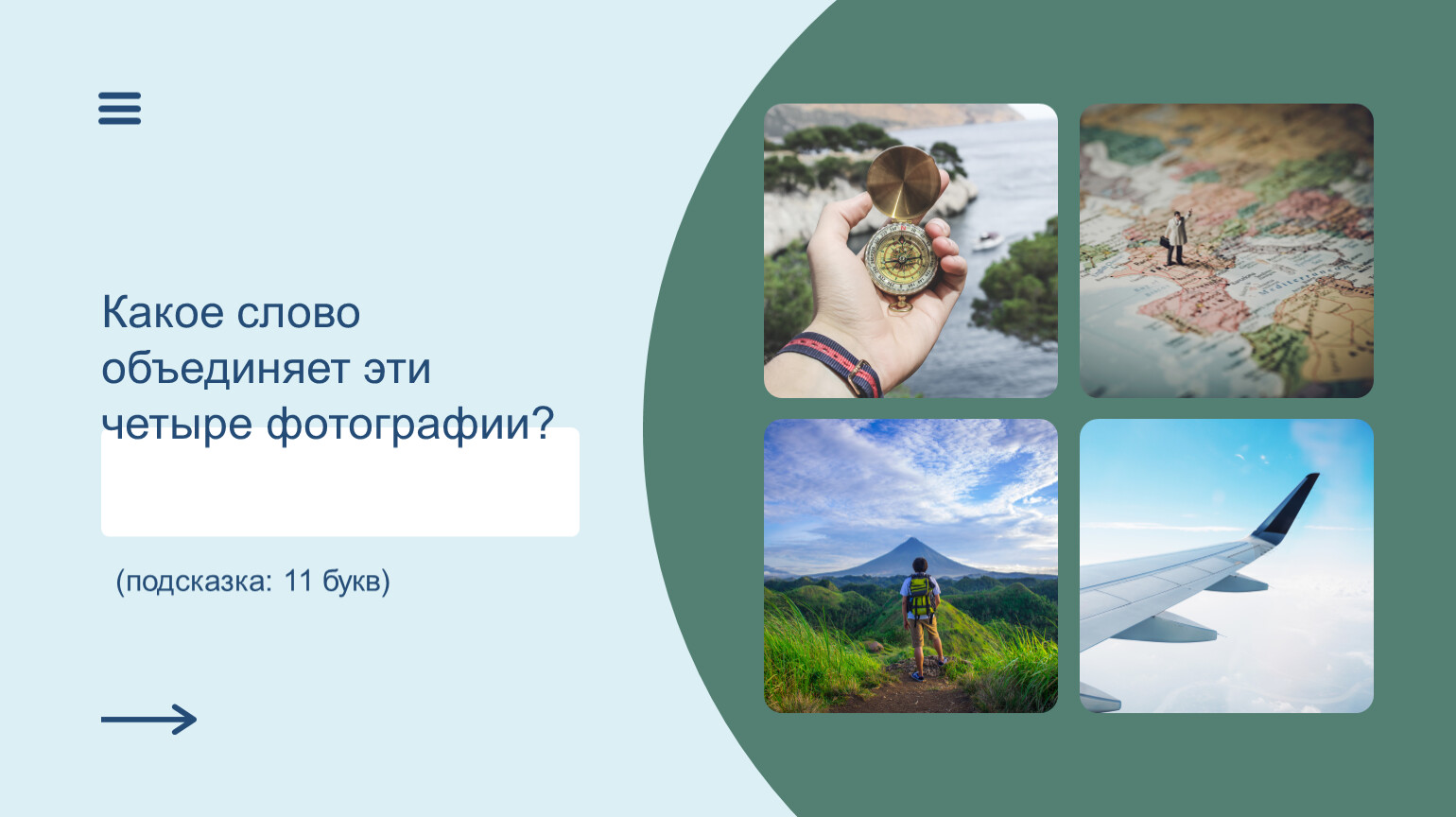 Какое слово объединяет эти четыре фотографии?

(подсказка: 11 букв)